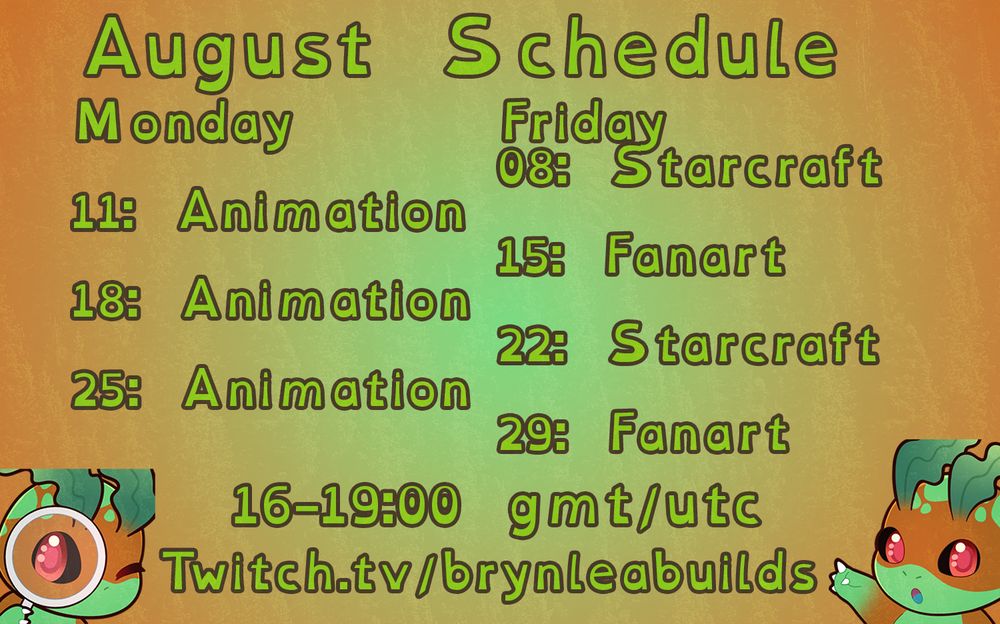 August Schedule

Monday

11: Animation

18: Animation

25: Animation

Friday

08: Starcraft

15: Fanart

22: Starcraft

29: Fanart

16-19:00 gmt/utc

Twitch.tv/brynleabuilds